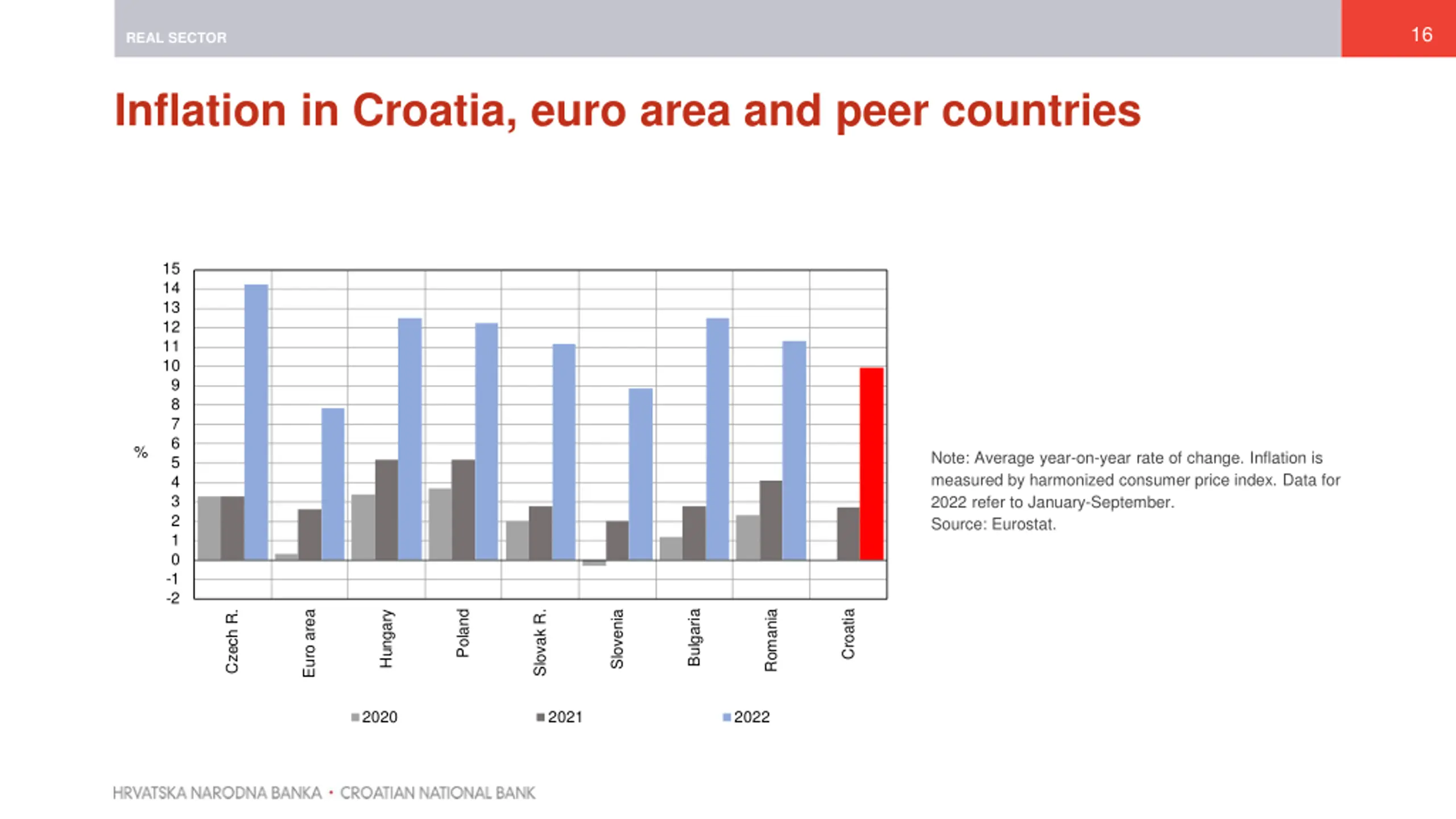 REAL SECTOR

16

Inflation in Croatia, euro area and peer countries

15
14
13
12
11
10
9
8
7
6
5
4
3
2
1
0
-1
-2

%

Czech R.
Euro area
Hungary
Poland
Slovak R.
Slovenia
Bulgaria
Romania
Croatia

2020
2021
2022

Note: Average year-on-year rate of change. Inflation is measured by harmonized consumer price index. Data for 2022 refer to January-September.
Source: Eurostat.

HRVATSKA NARODNA BANKA • CROATIAN NATIONAL BANK